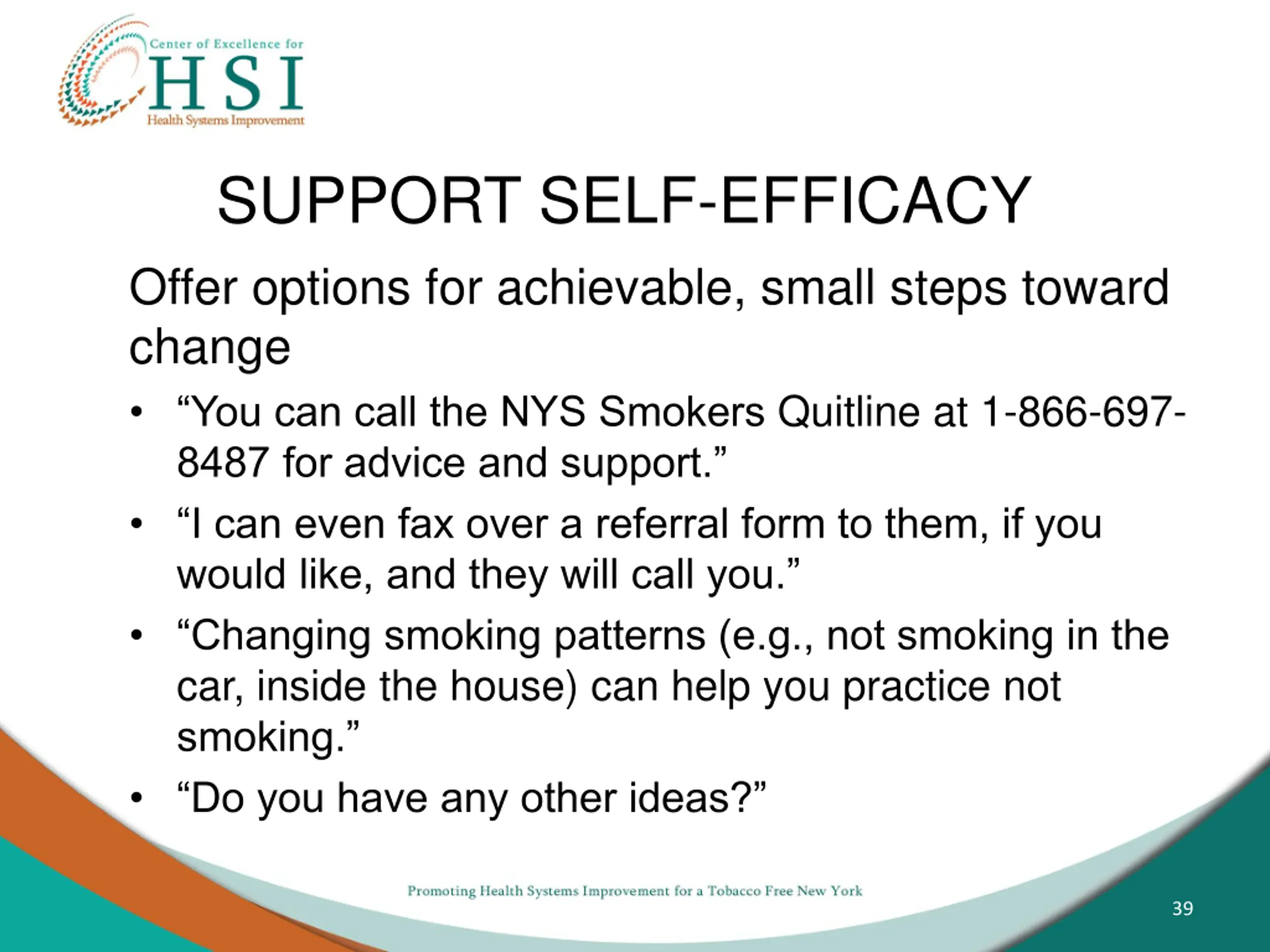 Center of Excellence for
HSI
Health Systems Improvement

SUPPORT SELF-EFFICACY

Offer options for achievable, small steps toward change

• “You can call the NYS Smokers Quitline at 1-866-697-8487 for advice and support.”
• “I can even fax over a referral form to them, if you would like, and they will call you.”
• “Changing smoking patterns (e.g., not smoking in the car, inside the house) can help you practice not smoking.”
• “Do you have any other ideas?”

Promoting Health Systems Improvement for a Tobacco Free New York

39